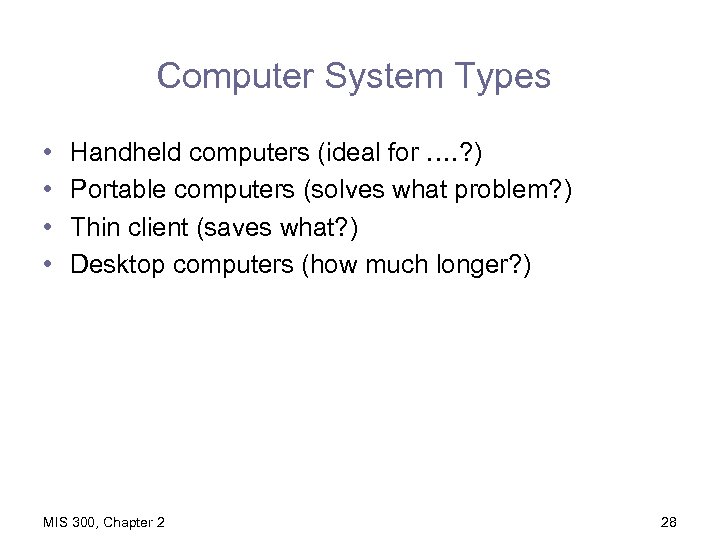 Computer System Types

• Handheld computers (ideal for ….?)
• Portable computers (solves what problem?)
• Thin client (saves what?)
• Desktop computers (how much longer?)

MIS 300, Chapter 2

28